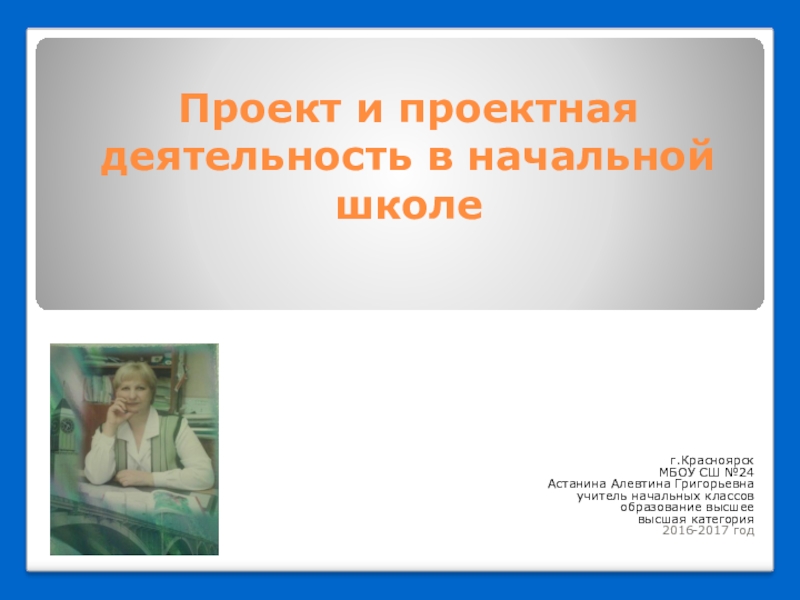 Проект и проектная деятельность в начальной школе

г.Красноярск
МБОУ СШ №24
Астанина Алевтина Григорьевна
учитель начальных классов
образование высшее
высшая категория
2016-2017 год